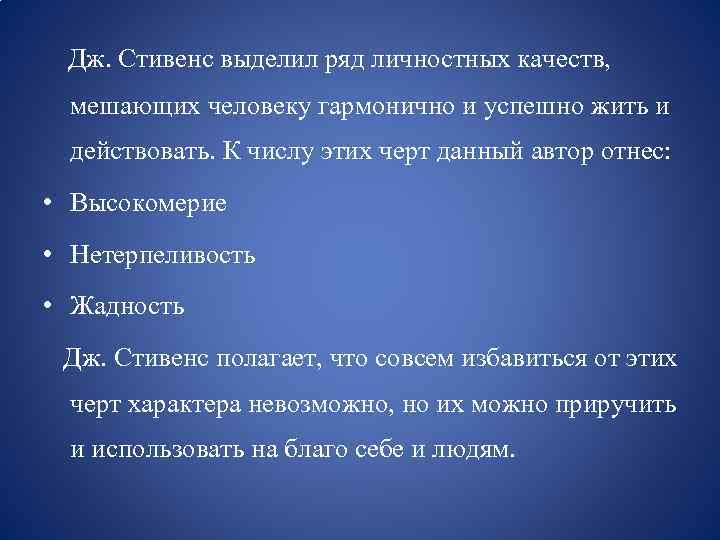 Дж. Стивенс выделил ряд личностных качеств, мешающих человеку гармонично и успешно жить и действовать. К числу этих черт данный автор отнес:

• Высокомерие
• Нетерпеливость
• Жадность

Дж. Стивенс полагает, что совсем избавиться от этих черт характера невозможно, но их можно приручить и использовать на благо себе и людям.